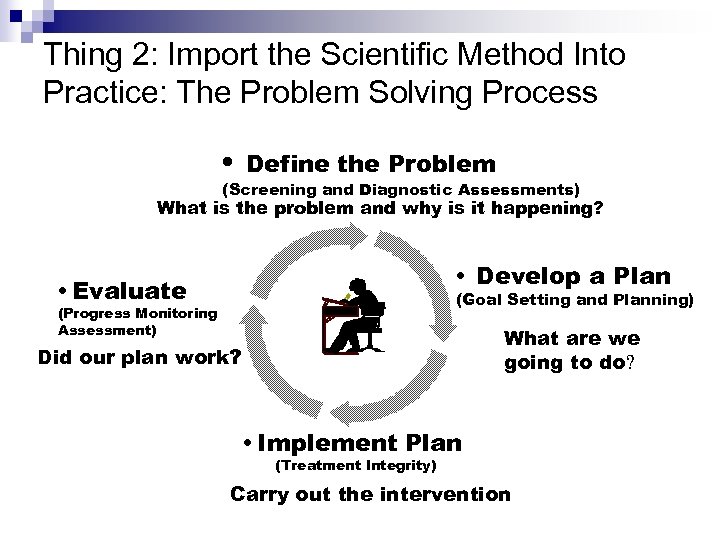 Thing 2: Import the Scientific Method Into Practice: The Problem Solving Process

• Define the Problem
(Screening and Diagnostic Assessments)
What is the problem and why is it happening?

• Develop a Plan
(Goal Setting and Planning)

What are we going to do?

• Implement Plan
(Treatment Integrity)

Carry out the intervention

• Evaluate
(Progress Monitoring Assessment)

Did our plan work?